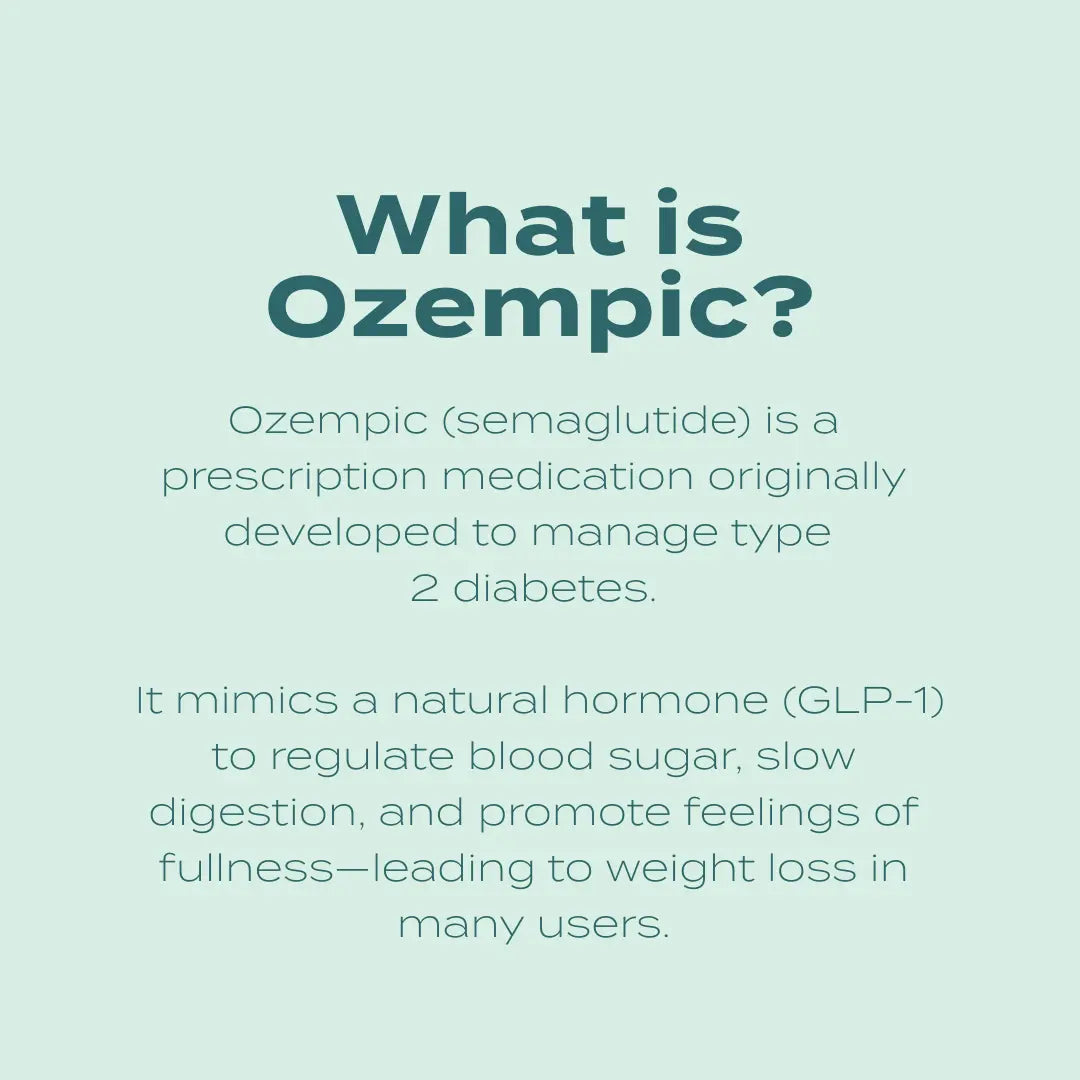 What is Ozempic?

Ozempic (semaglutide) is a prescription medication originally developed to manage type 2 diabetes.

It mimics a natural hormone (GLP-1) to regulate blood sugar, slow digestion, and promote feelings of fullness—leading to weight loss in many users.